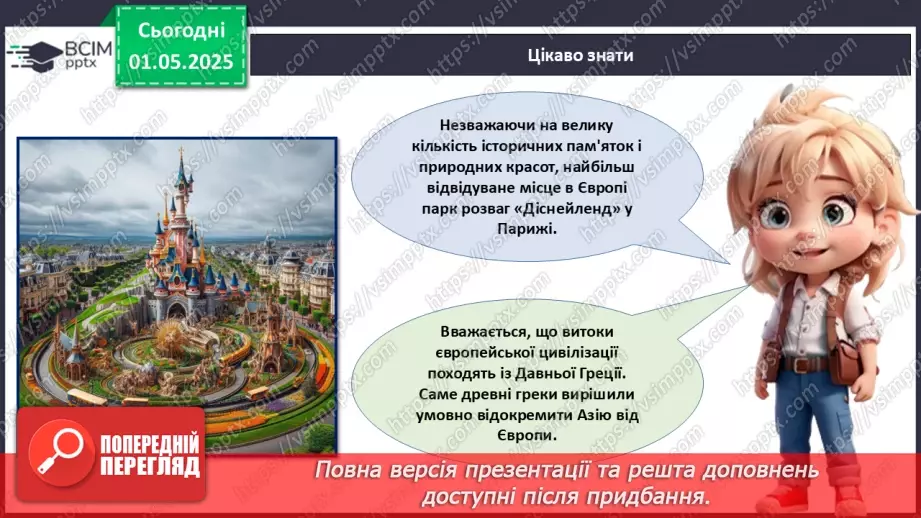 ВСІМ pptx

Сьогодні 01.05.2025

Цікаво знати

Незважаючи на велику кількість історичних пам'яток і природних красот, найбільш відвідуване місце в Європі парк розваг «Діснейленд» у Парижі.

Вважається, що витоки європейської цивілізації походять із Давньої Греції. Саме древні греки вирішили умовно відокремити Азію від Європи.

ПОПЕРЕДНІЙ ПЕРЕГЛЯД

Повна версія презентації та решта доповнень доступні після придбання.

https://vsimpptx.com